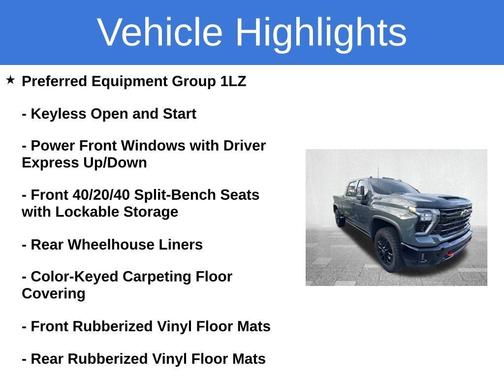 Vehicle Highlights

★ Preferred Equipment Group 1LZ

- Keyless Open and Start

- Power Front Windows with Driver Express Up/Down

- Front 40/20/40 Split-Bench Seats with Lockable Storage

- Rear Wheelhouse Liners

- Color-Keyed Carpeting Floor Covering

- Front Rubberized Vinyl Floor Mats

- Rear Rubberized Vinyl Floor Mats